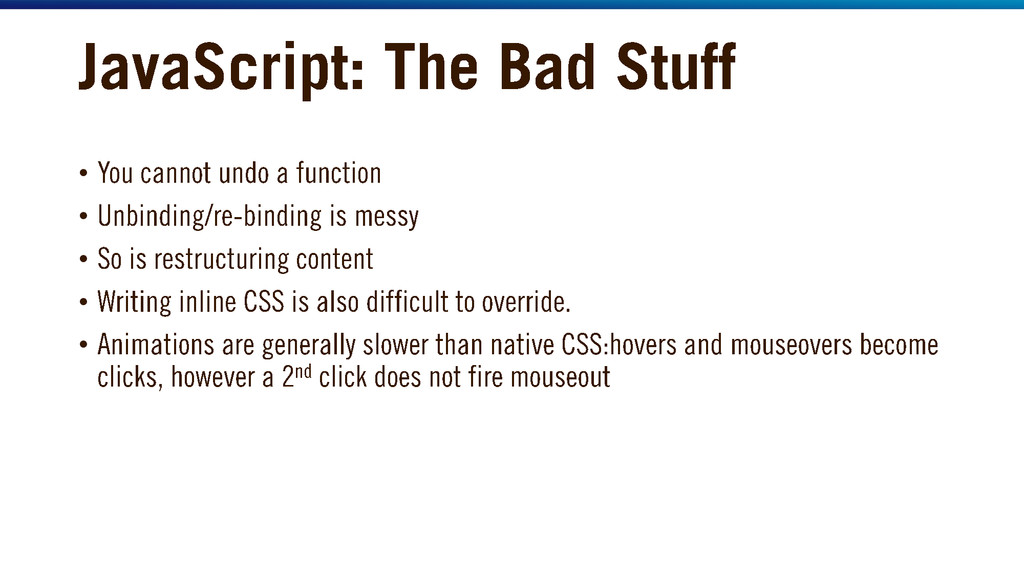 JavaScript: The Bad Stuff

• You cannot undo a function
• Unbinding/re-binding is messy
• So is restructuring content
• Writing inline CSS is also difficult to override.
• Animations are generally slower than native CSS:hovers and mouseovers become clicks, however a 2$^{nd}$ click does not fire mouseout